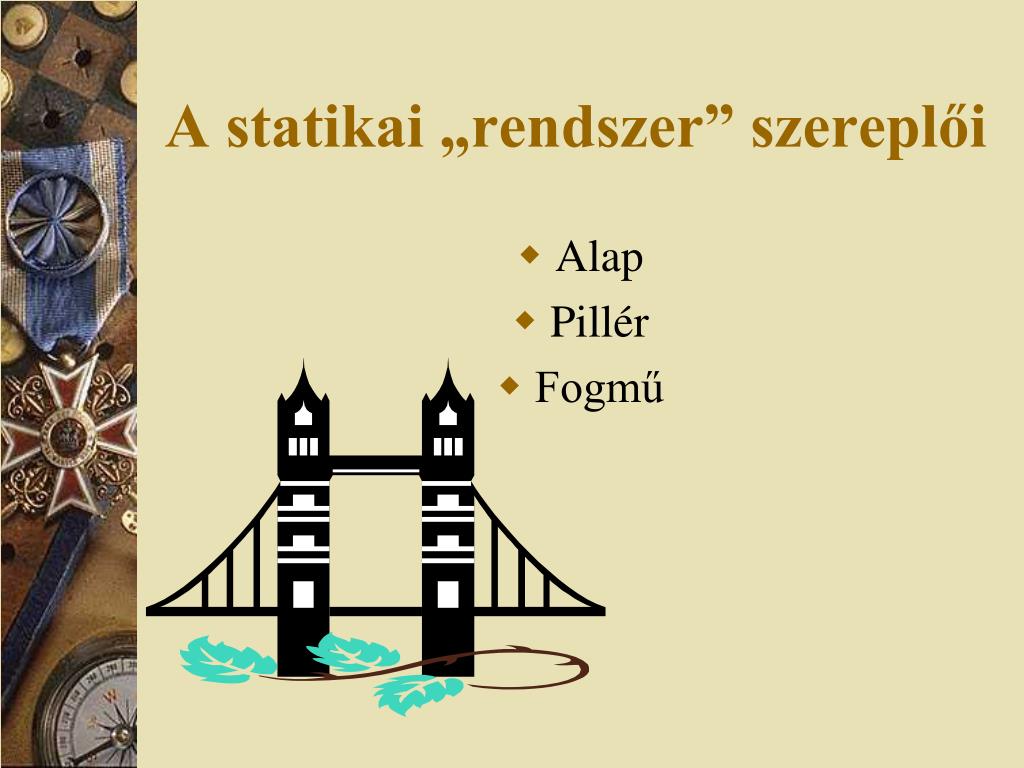 A statikai „rendszer” szereplői

• Alap
• Pillér
• Fogmű